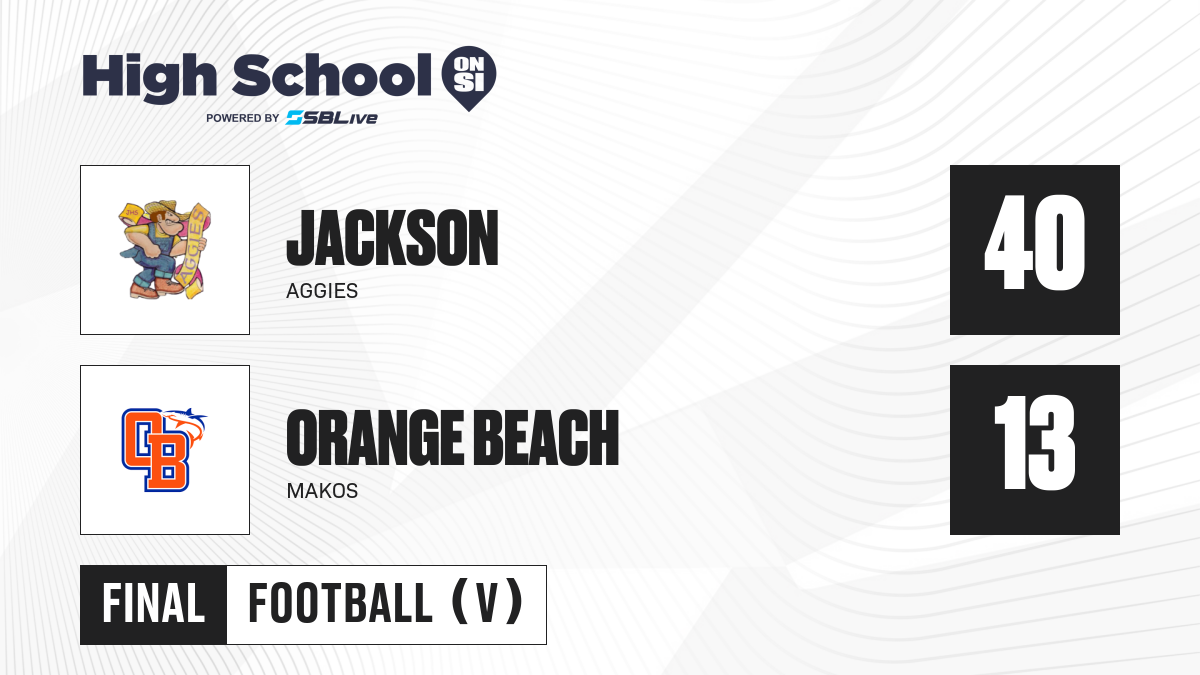 High School ON SI
POWERED BY SBLive

JHS AGGIES

JACKSON
AGGIES

40

OB

ORANGE BEACH
MAKOS

13

FINAL FOOTBALL (V)